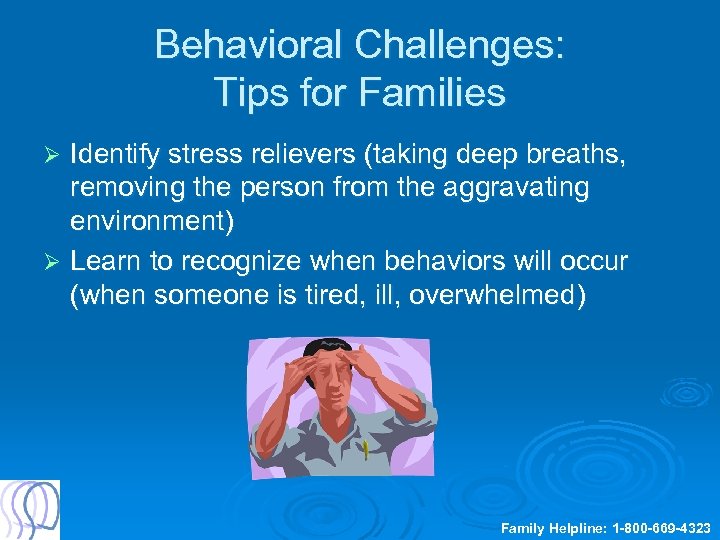 Behavioral Challenges:
Tips for Families

➢ Identify stress relievers (taking deep breaths, removing the person from the aggravating environment)

➢ Learn to recognize when behaviors will occur (when someone is tired, ill, overwhelmed)

Family Helpline: 1-800-669-4323